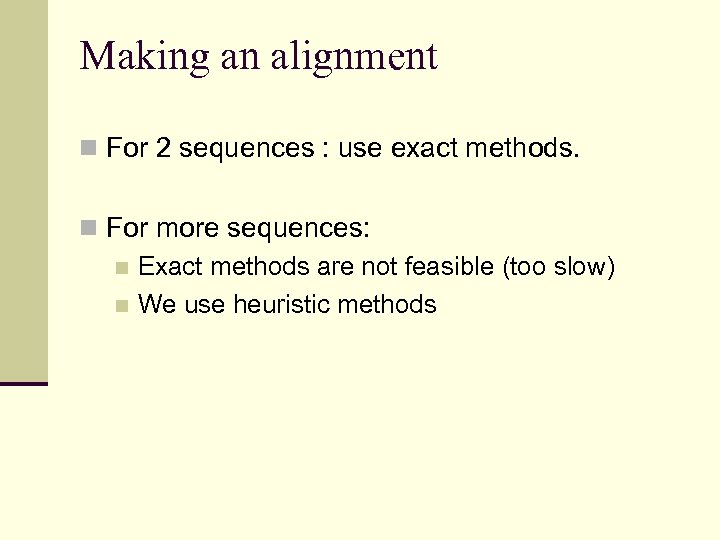 Making an alignment

For 2 sequences : use exact methods.

For more sequences:

Exact methods are not feasible (too slow)

We use heuristic methods